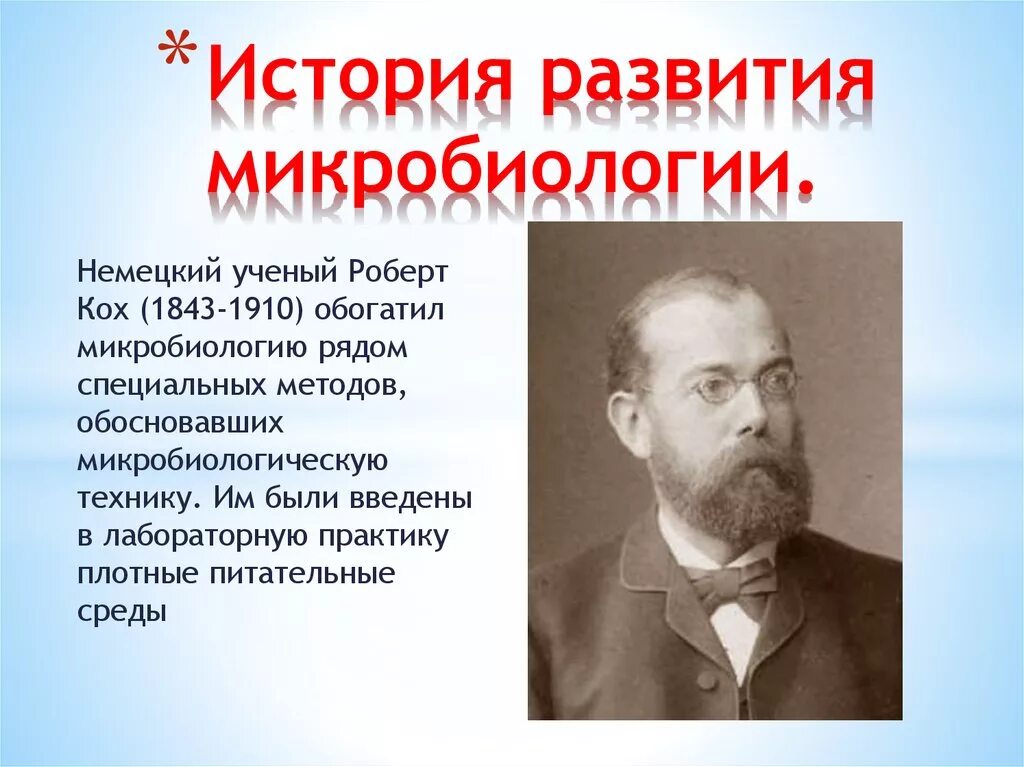 * История развития микробиологии.

Немецкий ученый Роберт Кох (1843-1910) обогатил микробиологию рядом специальных методов, обосновавших микробиологическую технику. Им были введены в лабораторную практику плотные питательные среды